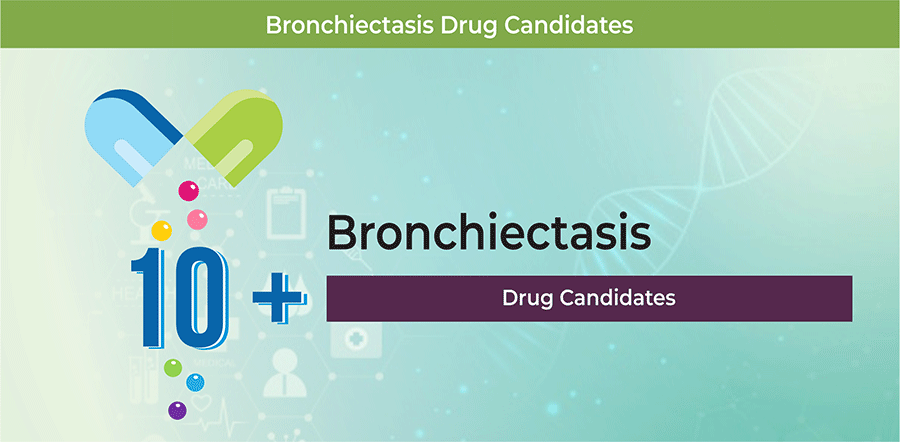 Bronchiectasis Drug Candidates

10+

Bronchiectasis

Drug Candidates